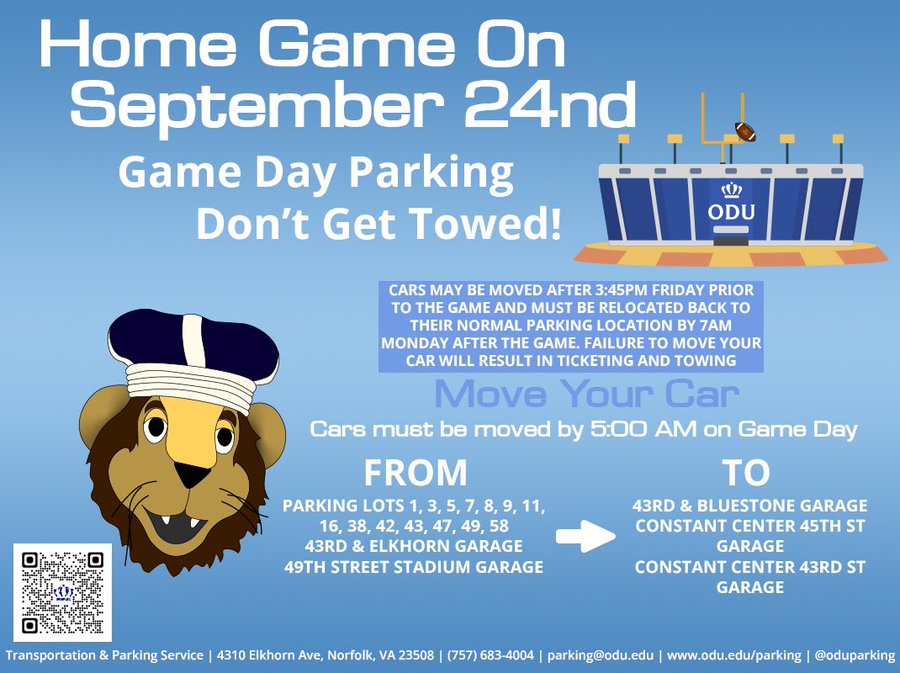 Home Game On September 24nd

Game Day Parking
Don't Get Towed!

ODU

CARS MAY BE MOVED AFTER 3:45PM FRIDAY PRIOR TO THE GAME AND MUST BE RELOCATED BACK TO THEIR NORMAL PARKING LOCATION BY 7AM MONDAY AFTER THE GAME. FAILURE TO MOVE YOUR CAR WILL RESULT IN TICKETING AND TOWING

Move Your Car

Cars must be moved by 5:00 AM on Game Day

FROM

PARKING LOTS 1, 3, 5, 7, 8, 9, 11, 16, 38, 42, 43, 47, 49, 58
43RD & ELKHORN GARAGE
49TH STREET STADIUM GARAGE

TO

43RD & BLUESTONE GARAGE
CONSTANT CENTER 45TH ST GARAGE
CONSTANT CENTER 43RD ST GARAGE

Transportation & Parking Service | 4310 Elkhorn Ave, Norfolk, VA 23508 | (757) 683-4004 | parking@odu.edu | www.odu.edu/parking | @oduparking